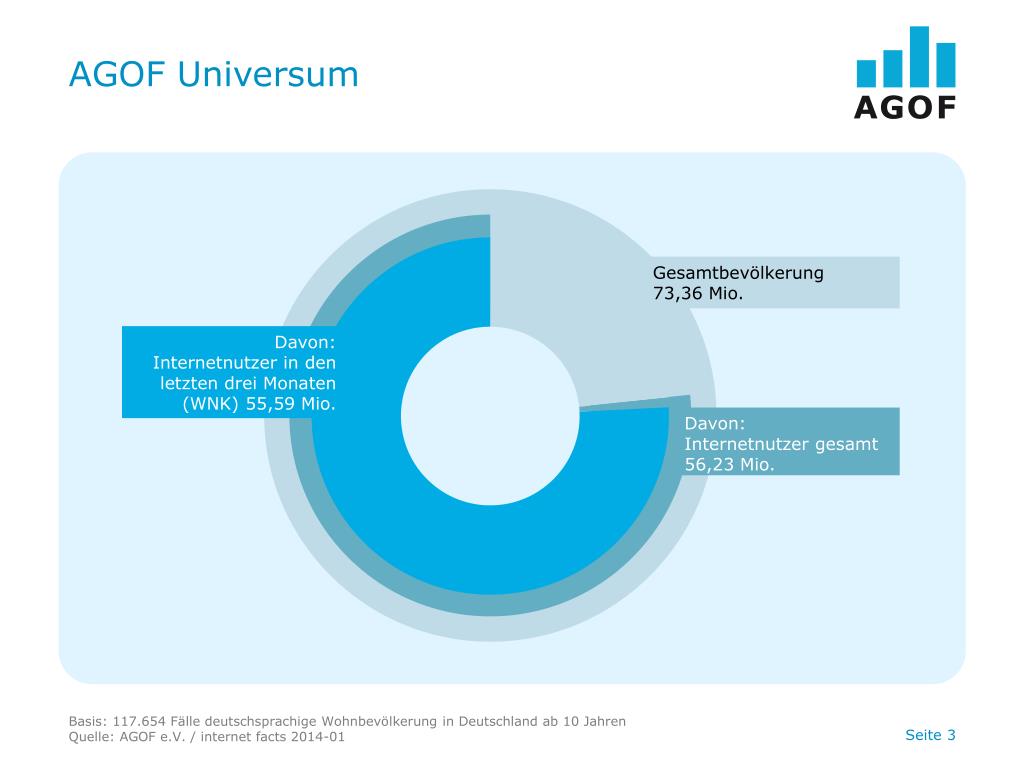 AGOF Universum

AGOF

Gesamtbevölkerung
73,36 Mio.

Davon:
Internetnutzer in den letzten drei Monaten (WNK) 55,59 Mio.

Davon:
Internetnutzer gesamt
56,23 Mio.

Basis: 117.654 Fälle deutschsprachige Wohnbevölkerung in Deutschland ab 10 Jahren
Quelle: AGOF e.V. / internet facts 2014-01

Seite 3